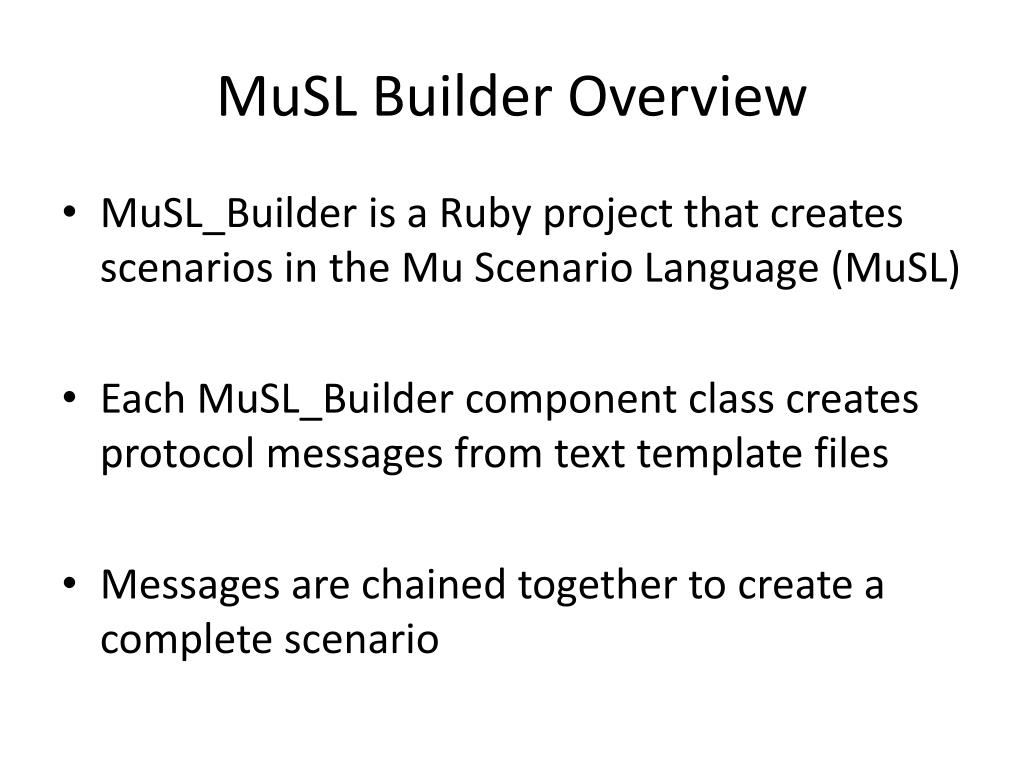 MuSL Builder Overview

• MuSL_Builder is a Ruby project that creates scenarios in the Mu Scenario Language (MuSL)

• Each MuSL_Builder component class creates protocol messages from text template files

• Messages are chained together to create a complete scenario